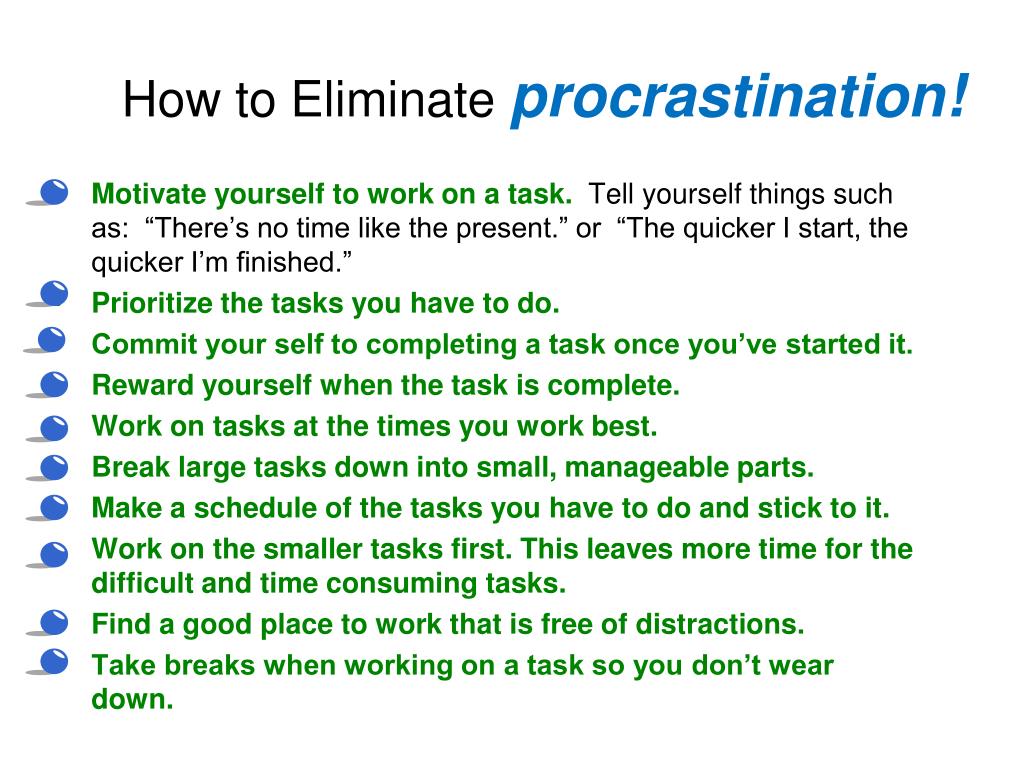 How to Eliminate procrastination!

Motivate yourself to work on a task. Tell yourself things such as: “There’s no time like the present.” or “The quicker I start, the quicker I’m finished.”

Prioritize the tasks you have to do.

Commit your self to completing a task once you’ve started it.

Reward yourself when the task is complete.

Work on tasks at the times you work best.

Break large tasks down into small, manageable parts.

Make a schedule of the tasks you have to do and stick to it.

Work on the smaller tasks first. This leaves more time for the difficult and time consuming tasks.

Find a good place to work that is free of distractions.

Take breaks when working on a task so you don’t wear down.